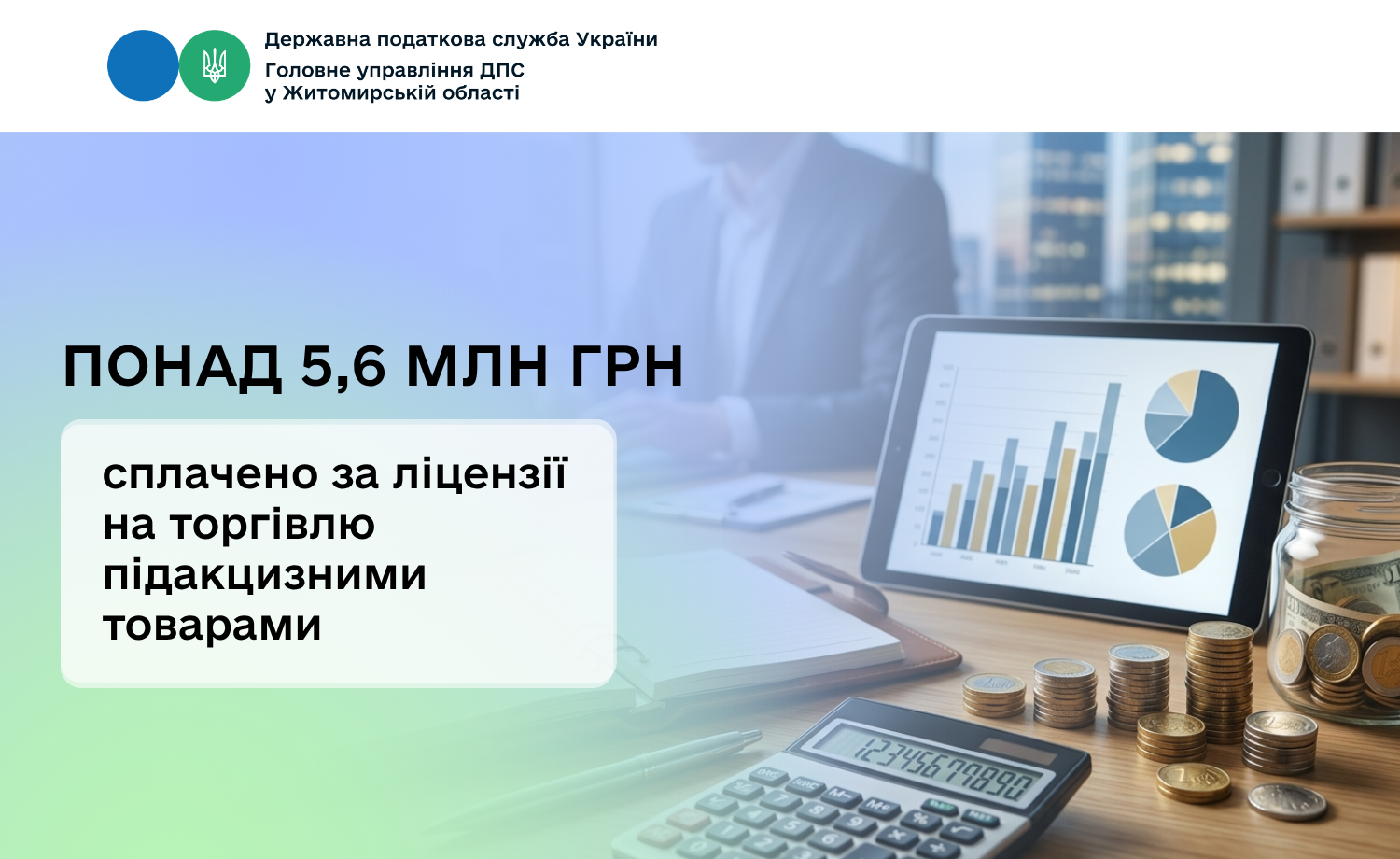 Державна податкова служба України
Головне управління ДПС
у Житомирській області

ПОНАД 5,6 МЛН ГРН

сплачено за ліцензії на торгівлю підакцизними товарами

1234567890